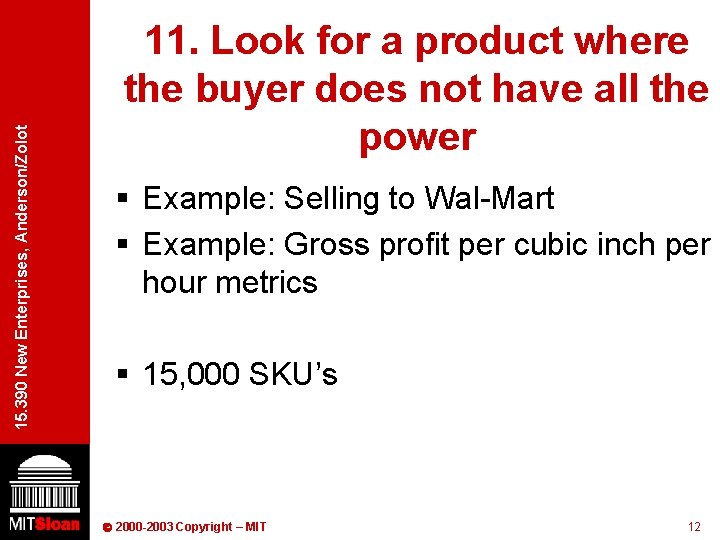 15.390 New Enterprises, Anderson/Zolot

11. Look for a product where the buyer does not have all the power

▪ Example: Selling to Wal-Mart
▪ Example: Gross profit per cubic inch per hour metrics

▪ 15,000 SKU's

MITSloan

© 2000-2003 Copyright – MIT

12